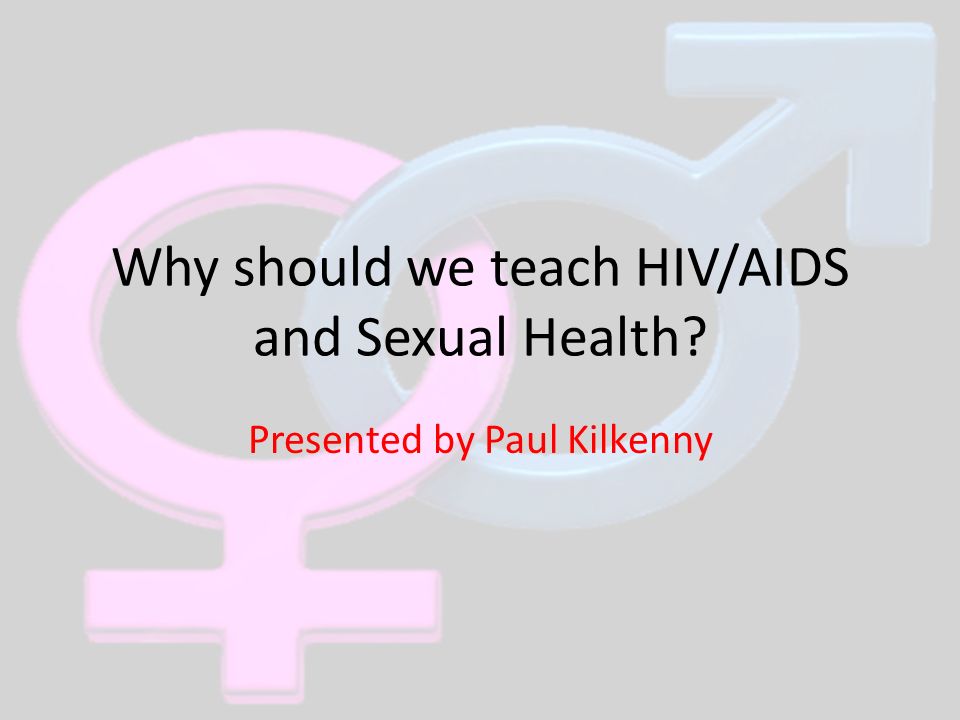 Why should we teach HIV/AIDS and Sexual Health?

Presented by Paul Kilkenny